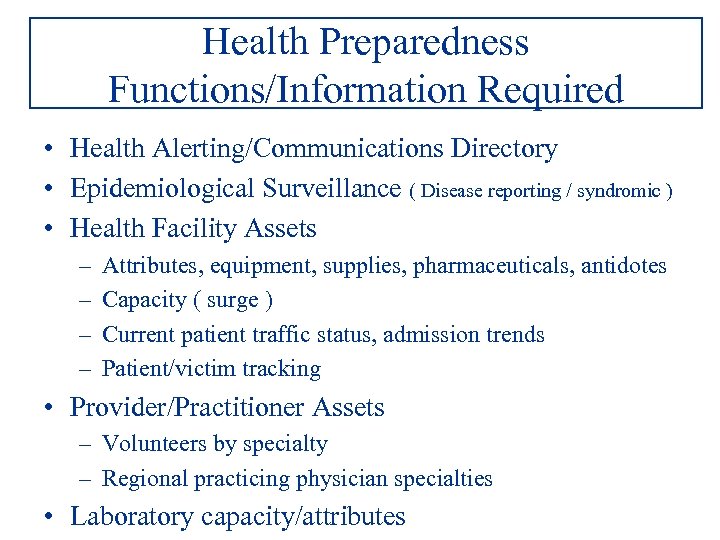 Health Preparedness Functions/Information Required

• Health Alerting/Communications Directory
• Epidemiological Surveillance ( Disease reporting / syndromic )
• Health Facility Assets
– Attributes, equipment, supplies, pharmaceuticals, antidotes
– Capacity ( surge )
– Current patient traffic status, admission trends
– Patient/victim tracking
• Provider/Practitioner Assets
– Volunteers by specialty
– Regional practicing physician specialties
• Laboratory capacity/attributes